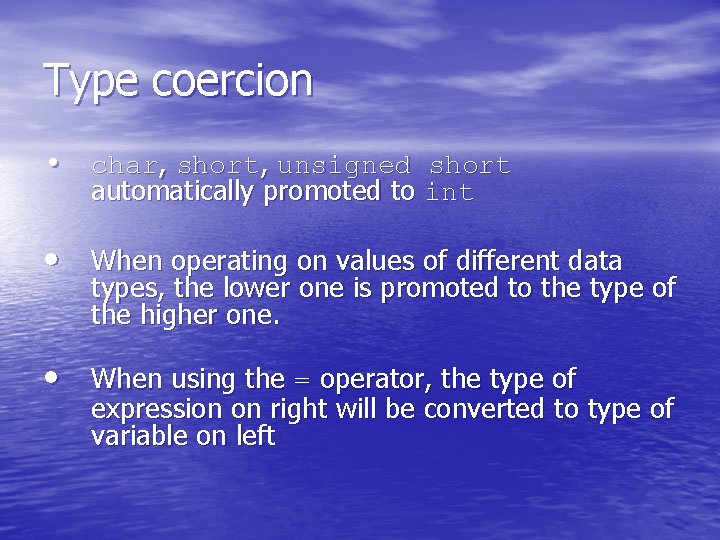 Type coercion

• char, short, unsigned short automatically promoted to int

• When operating on values of different data types, the lower one is promoted to the type of the higher one.

• When using the = operator, the type of expression on right will be converted to type of variable on left